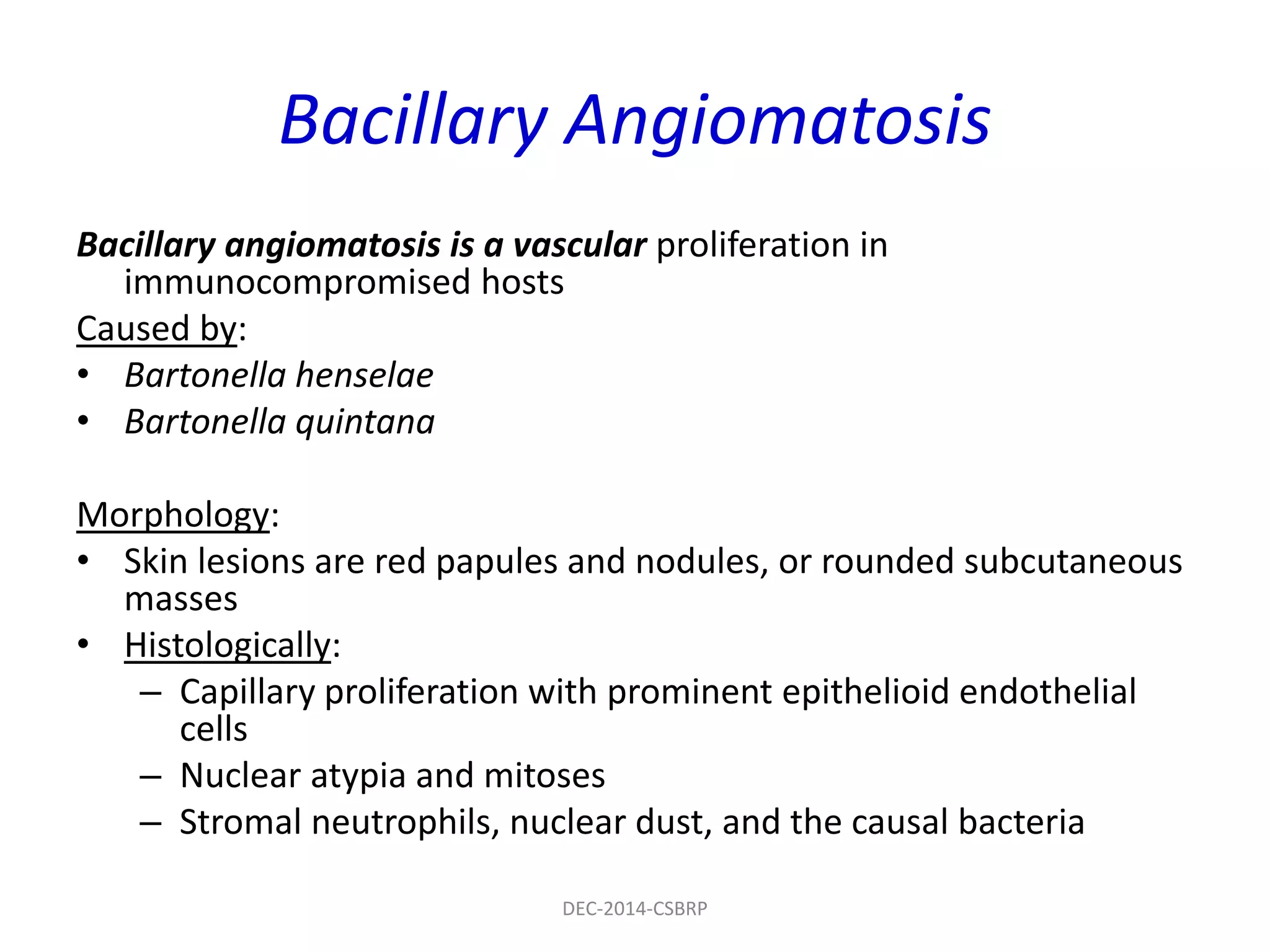 Bacillary Angiomatosis

Bacillary angiomatosis is a vascular proliferation in immunocompromised hosts

Caused by:
• Bartonella henselae
• Bartonella quintana

Morphology:
• Skin lesions are red papules and nodules, or rounded subcutaneous masses
• Histologically:
– Capillary proliferation with prominent epithelioid endothelial cells
– Nuclear atypia and mitoses
– Stromal neutrophils, nuclear dust, and the causal bacteria

DEC-2014-CSBRP